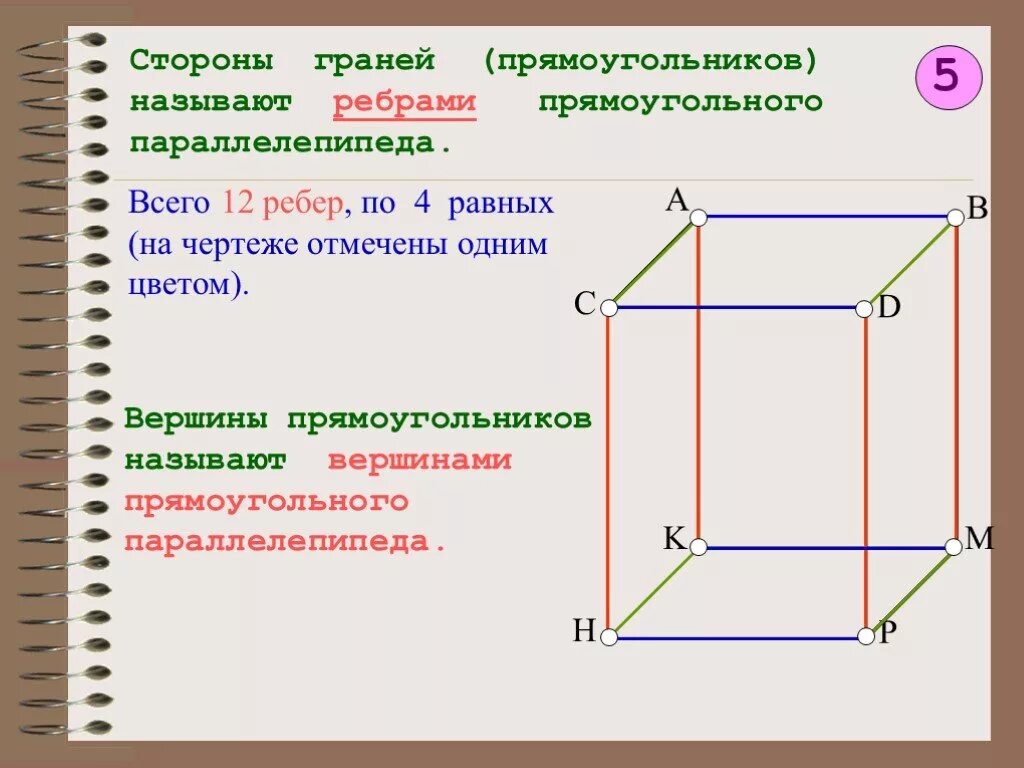 Стороны граней (прямоугольников) называют ребрами прямоугольного параллелепипеда.

5

Всего 12 ребер, по 4 равных (на чертеже отмечены одним цветом).

Вершины прямоугольников называют вершинами прямоугольного параллелепипеда.

A
B
C
D
K
M
H
P